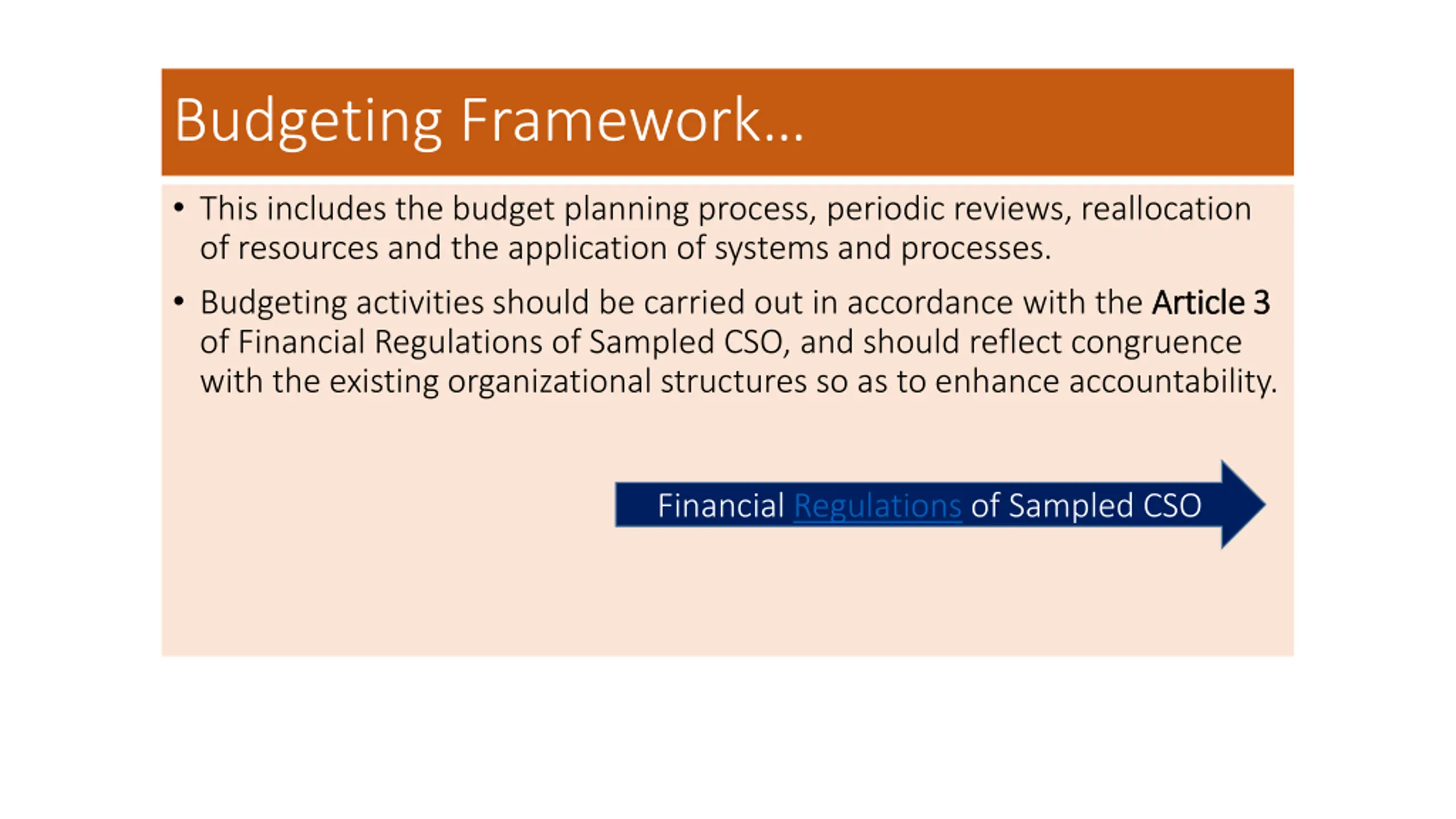 Budgeting Framework…

• This includes the budget planning process, periodic reviews, reallocation of resources and the application of systems and processes.

• Budgeting activities should be carried out in accordance with the Article 3 of Financial Regulations of Sampled CSO, and should reflect congruence with the existing organizational structures so as to enhance accountability.

Financial Regulations of Sampled CSO